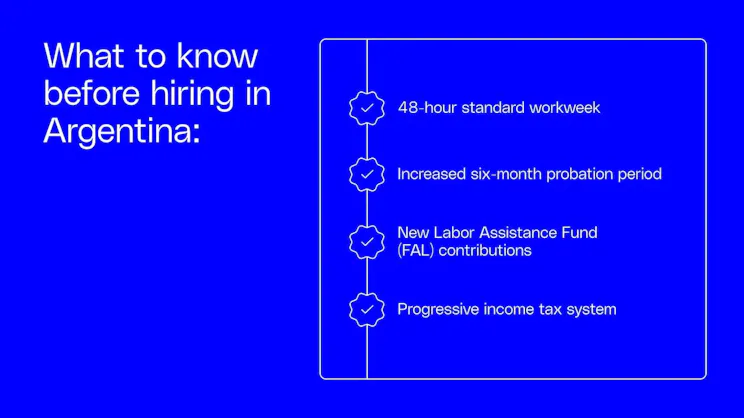 What to know before hiring in Argentina:

48-hour standard workweek

Increased six-month probation period

New Labor Assistance Fund (FAL) contributions

Progressive income tax system